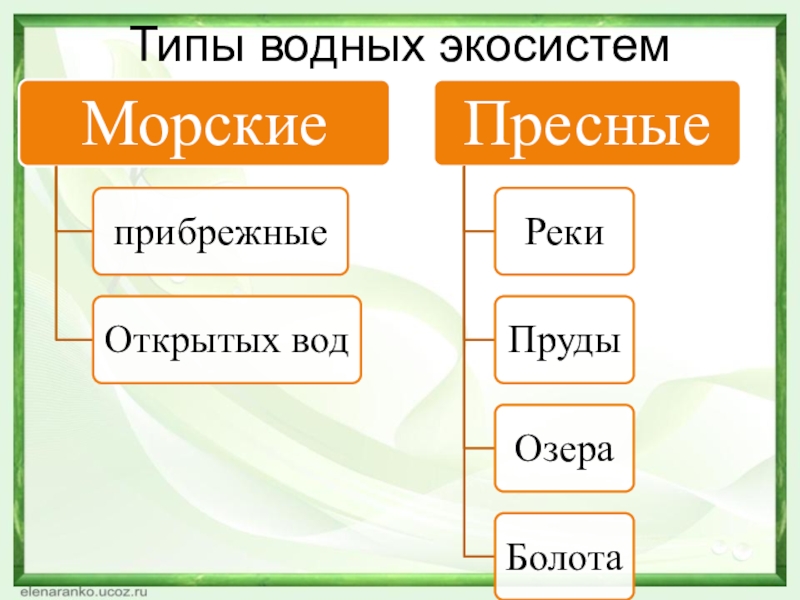 Типы водных экосистем

Морские

прибрежные

Открытых вод

Пресные

Реки

Пруды

Озера

Болота

elenaranko.ucoz.ru